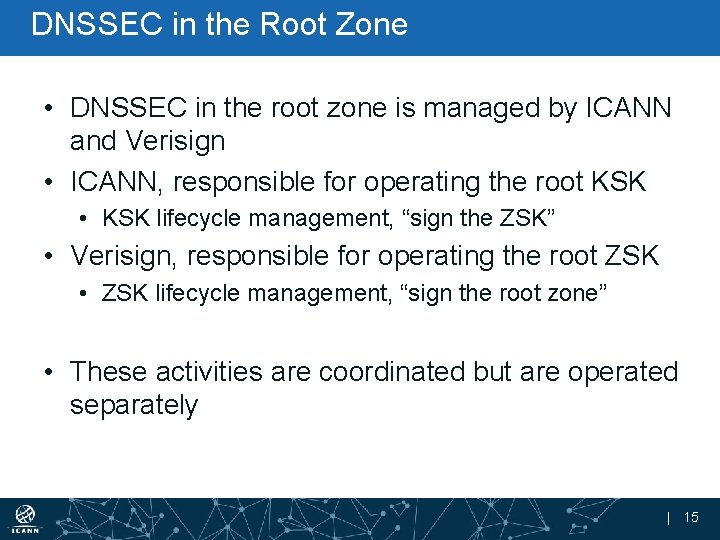 DNSSEC in the Root Zone

• DNSSEC in the root zone is managed by ICANN and Verisign
• ICANN, responsible for operating the root KSK
  • KSK lifecycle management, “sign the ZSK”
• Verisign, responsible for operating the root ZSK
  • ZSK lifecycle management, “sign the root zone”

• These activities are coordinated but are operated separately

ICANN

| 15